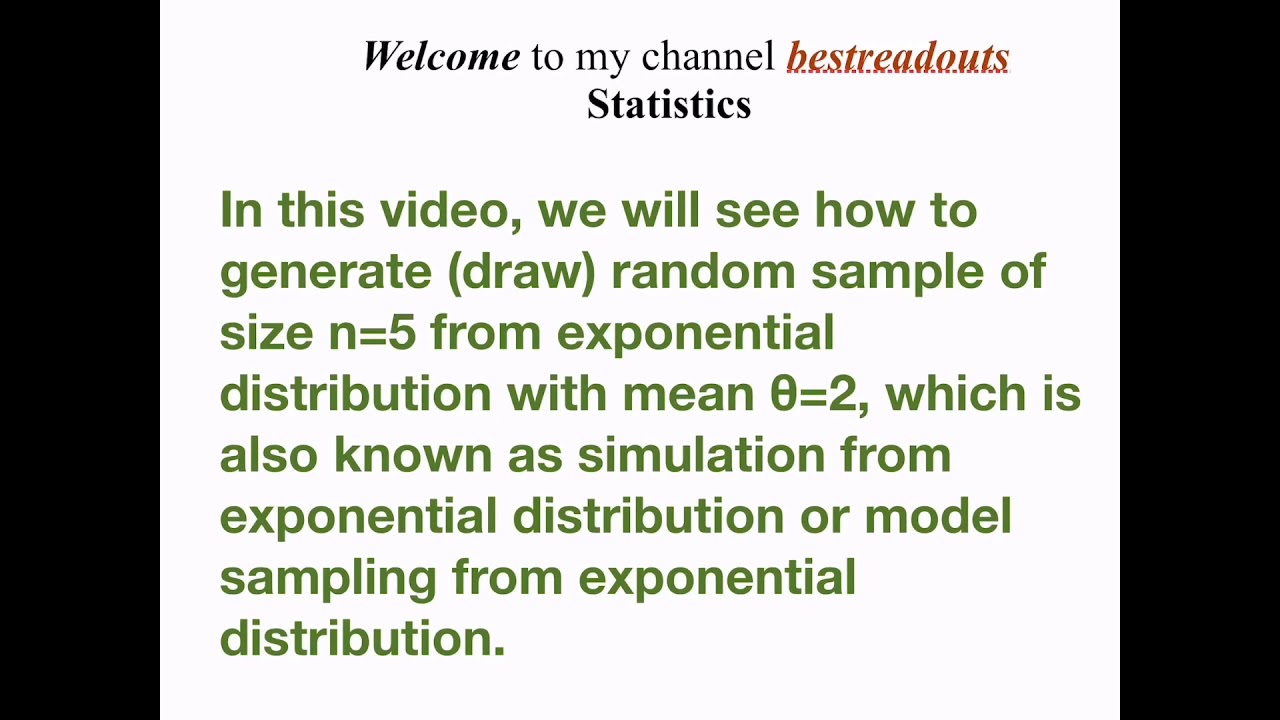 Welcome to my channel bestreadouts
Statistics

In this video, we will see how to generate (draw) random sample of size n=5 from exponential distribution with mean θ=2, which is also known as simulation from exponential distribution or model sampling from exponential distribution.